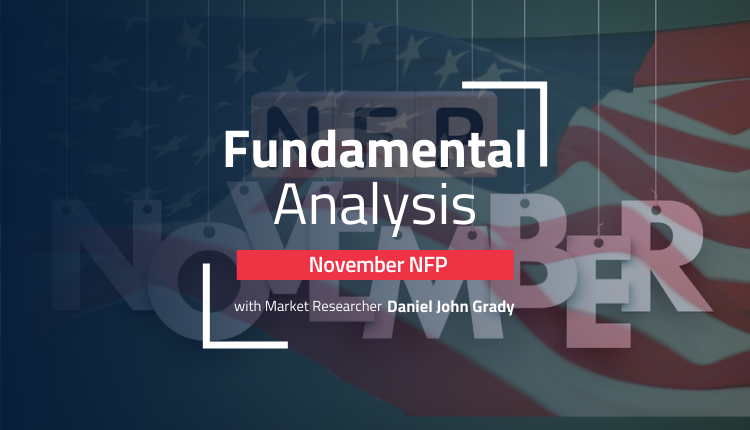 NFP

NOVEMBER

Fundamental Analysis

November NFP

with Market Researcher Daniel John Grady